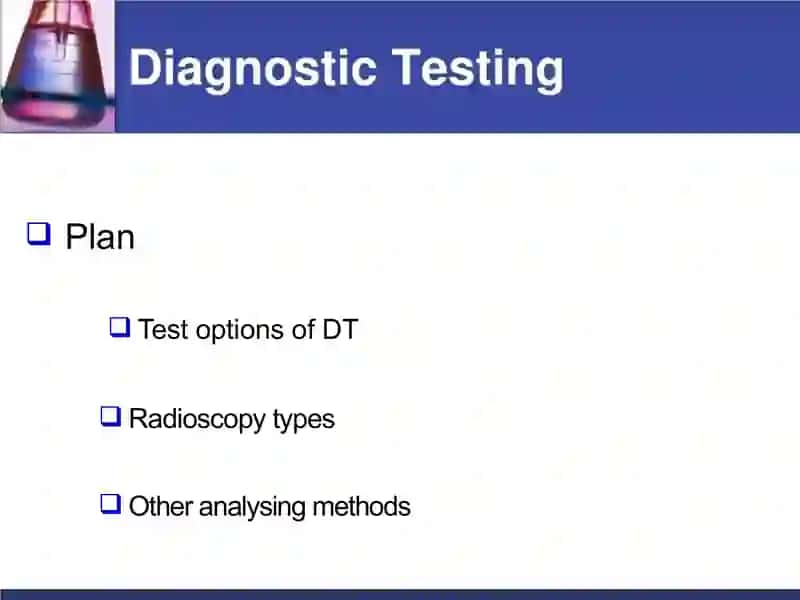 Diagnostic Testing

❑ Plan

❑ Test options of DT

❑ Radioscopy types

❑ Other analysing methods